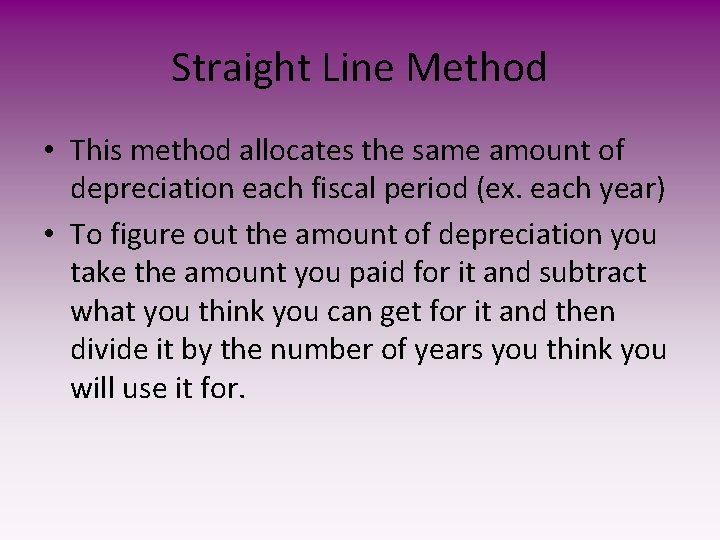 Straight Line Method

• This method allocates the same amount of depreciation each fiscal period (ex. each year)

• To figure out the amount of depreciation you take the amount you paid for it and subtract what you think you can get for it and then divide it by the number of years you think you will use it for.